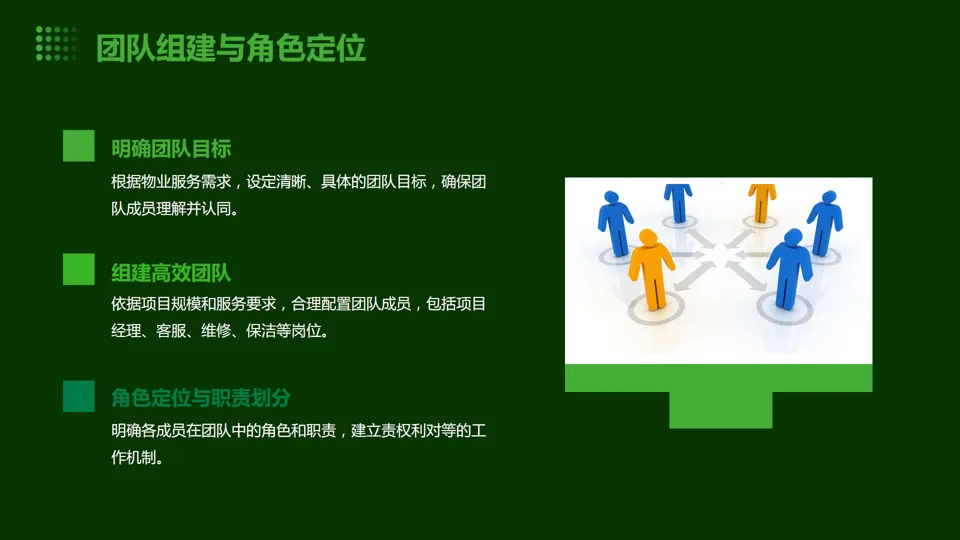 团队组建与角色定位

明确团队目标

根据物业服务需求，设定清晰、具体的团队目标，确保团队成员理解并认同。

组建高效团队

依据项目规模和服务要求，合理配置团队成员，包括项目经理、客服、维修、保洁等岗位。

角色定位与职责划分

明确各成员在团队中的角色和职责，建立责权利对等的工作机制。